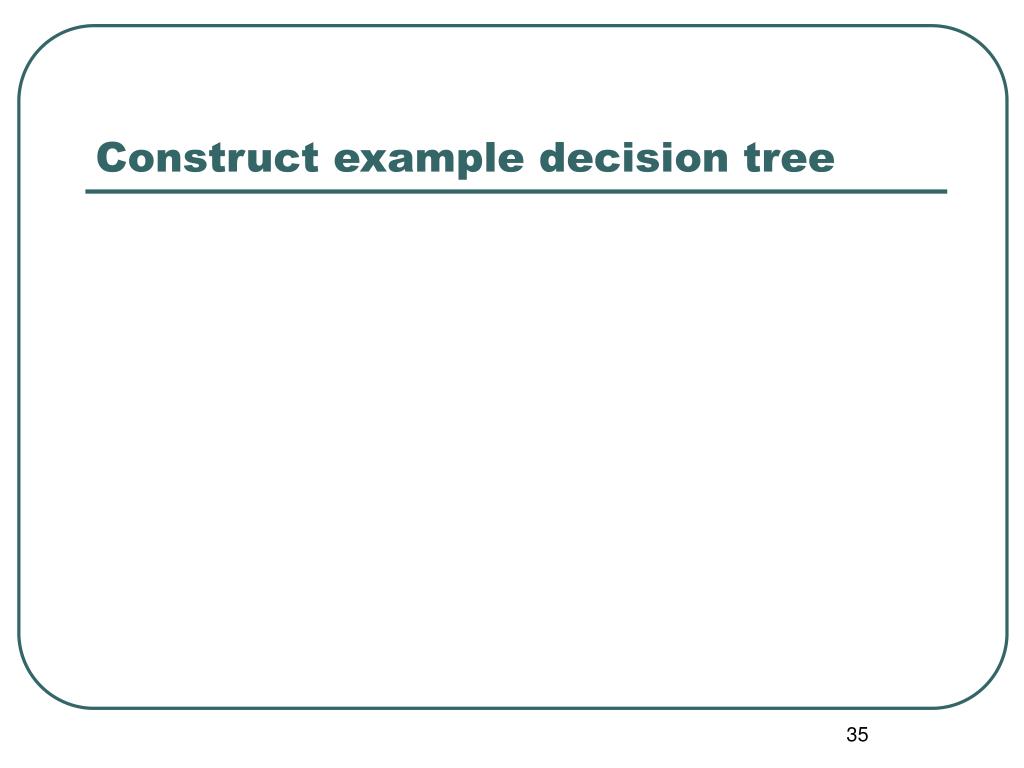 Construct example decision tree

35